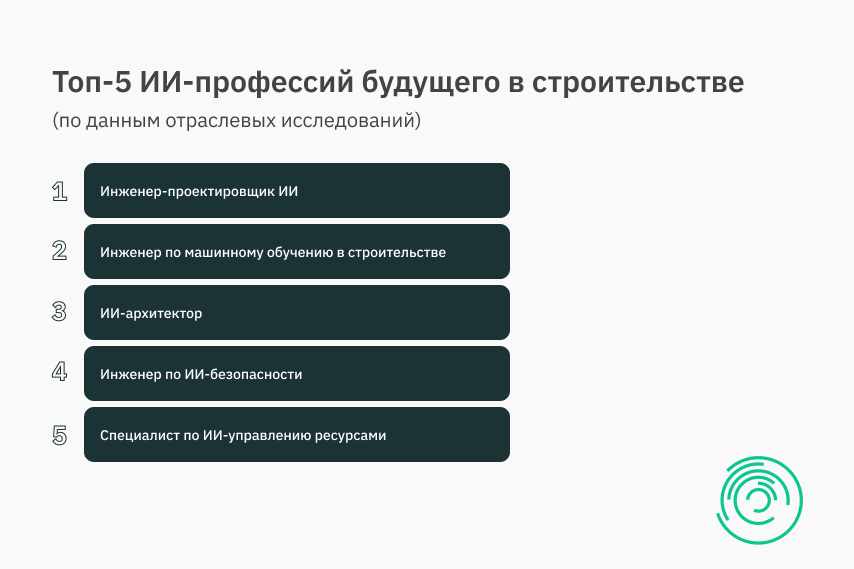 Топ-5 ИИ-профессий будущего в строительстве

(по данным отраслевых исследований)

1 Инженер-проектировщик ИИ

2 Инженер по машинному обучению в строительстве

3 ИИ-архитектор

4 Инженер по ИИ-безопасности

5 Специалист по ИИ-управлению ресурсами